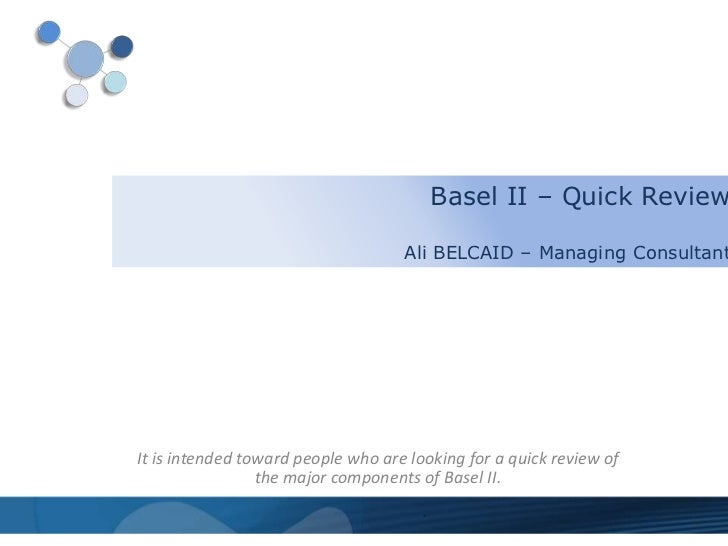 Basel II – Quick Review

Ali BELCAID – Managing Consultant

It is intended toward people who are looking for a quick review of the major components of Basel II.